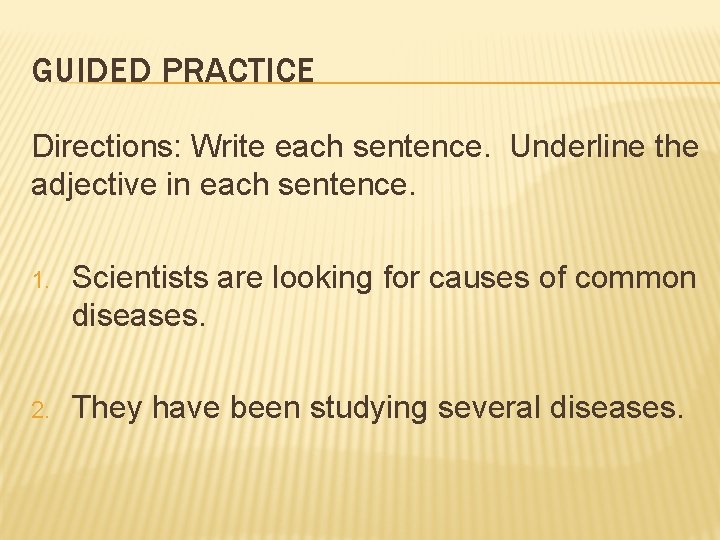 GUIDED PRACTICE

Directions: Write each sentence. Underline the adjective in each sentence.

1. Scientists are looking for causes of common diseases.

2. They have been studying several diseases.